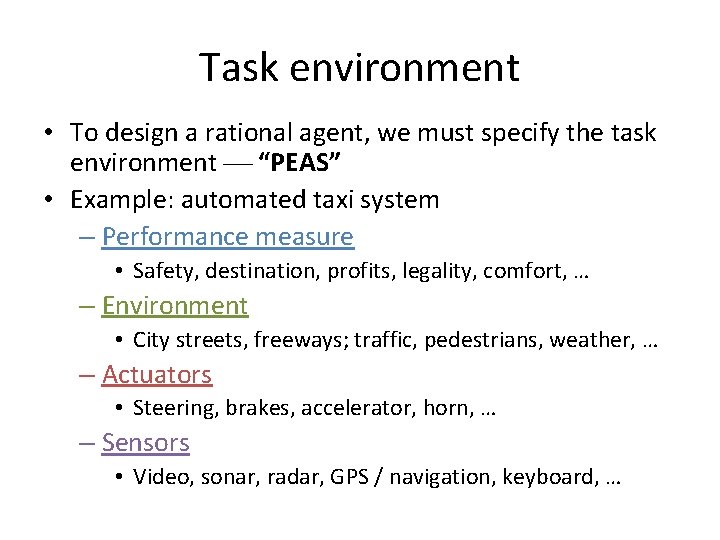 Task environment

• To design a rational agent, we must specify the task environment — "PEAS"
• Example: automated taxi system
– Performance measure
• Safety, destination, profits, legality, comfort, …
– Environment
• City streets, freeways; traffic, pedestrians, weather, …
– Actuators
• Steering, brakes, accelerator, horn, …
– Sensors
• Video, sonar, radar, GPS / navigation, keyboard, …